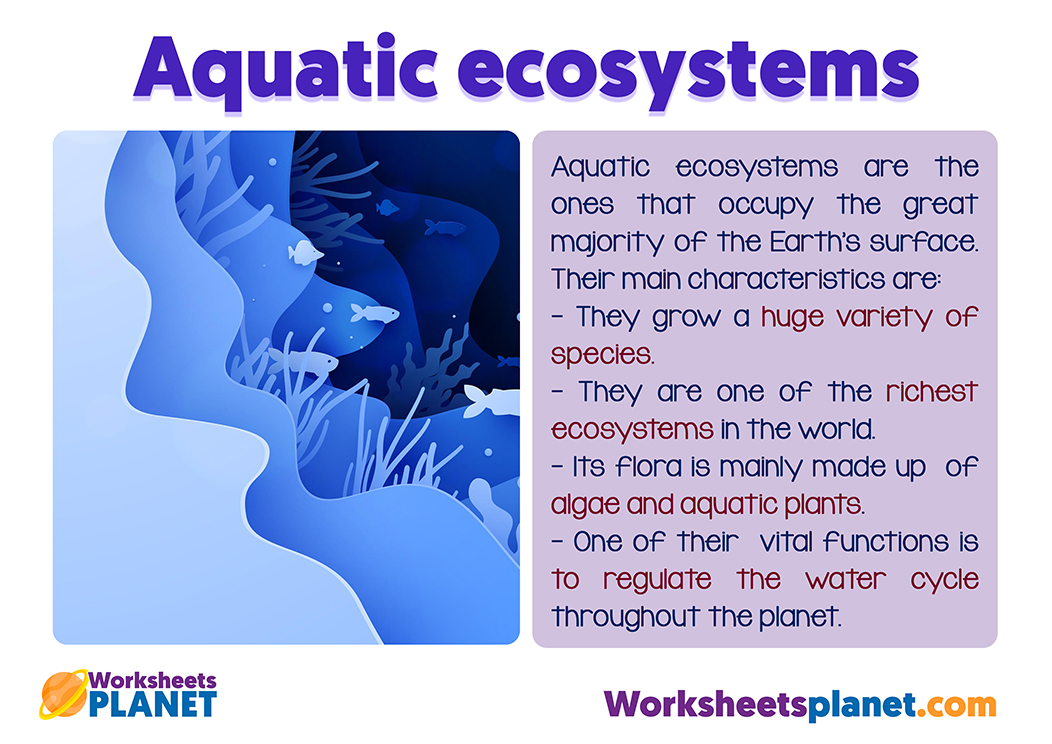 Aquatic ecosystems

Aquatic ecosystems are the ones that occupy the great majority of the Earth's surface. Their main characteristics are:
- They grow a huge variety of species.
- They are one of the richest ecosystems in the world.
- Its flora is mainly made up of algae and aquatic plants.
- One of their vital functions is to regulate the water cycle throughout the planet.

Worksheets PLANET

Worksheetsplanet.com